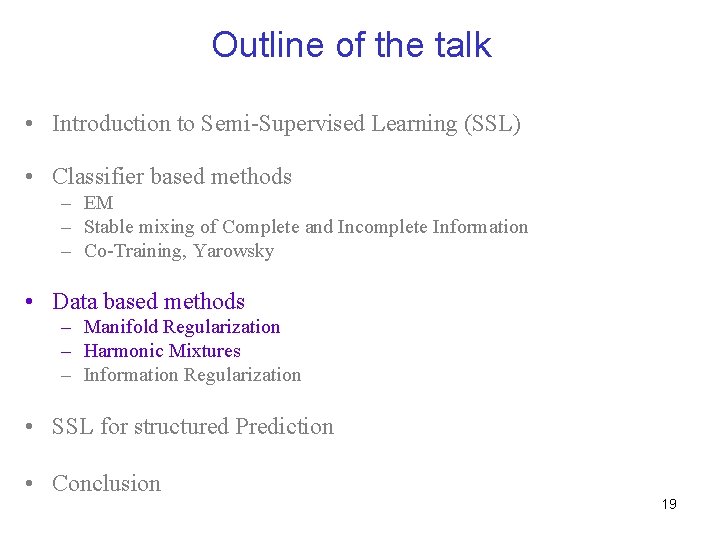 Outline of the talk

• Introduction to Semi-Supervised Learning (SSL)

• Classifier based methods
– EM
– Stable mixing of Complete and Incomplete Information
– Co-Training, Yarowsky

• Data based methods
– Manifold Regularization
– Harmonic Mixtures
– Information Regularization

• SSL for structured Prediction

• Conclusion

19